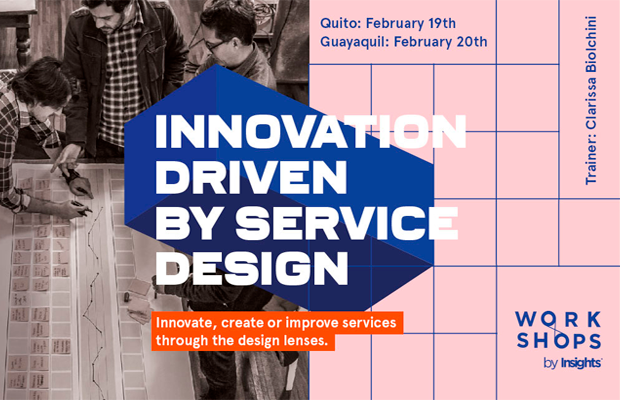 Quito: February 19th
Guayaquil: February 20th

Trainer: Clarissa Biolchini

INNOVATION DRIVEN BY SERVICE DESIGN

Innovate, create or improve services through the design lenses.

WORK SHOPS
by Insights